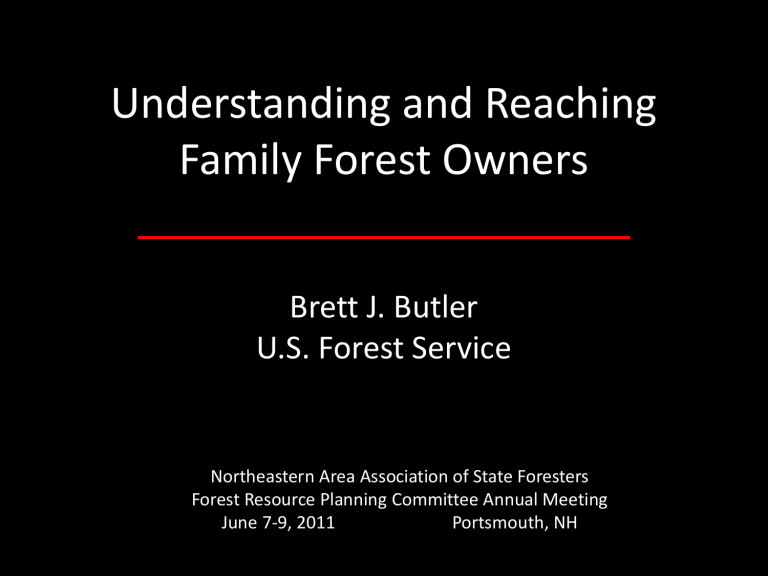 Understanding and Reaching Family Forest Owners

Brett J. Butler
U.S. Forest Service

Northeastern Area Association of State Foresters
Forest Resource Planning Committee Annual Meeting
June 7-9, 2011 Portsmouth, NH